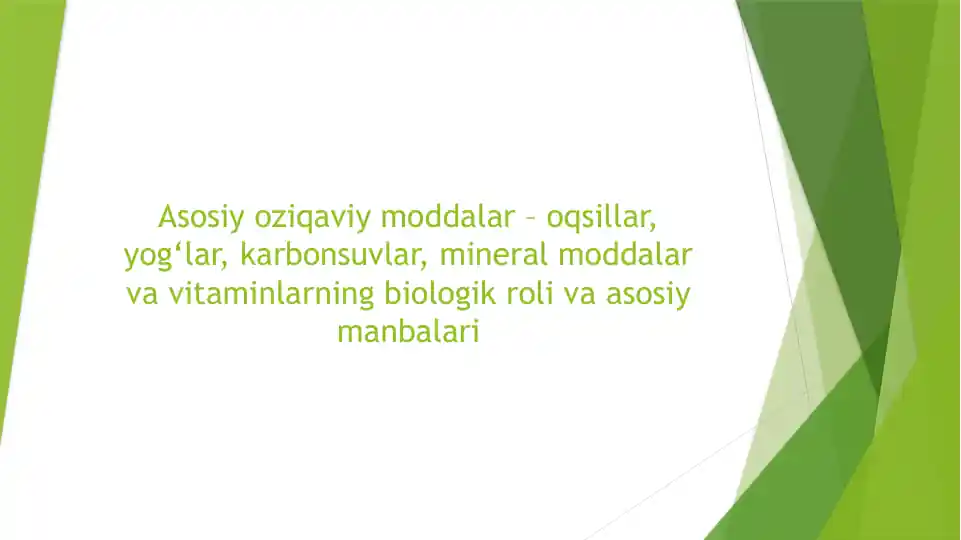 Asosiy oziqaviy moddalar – oqsillar, yog‘lar, karbonsuvlar, mineral moddalar va vitaminlarning biologik roli va asosiy manbalari